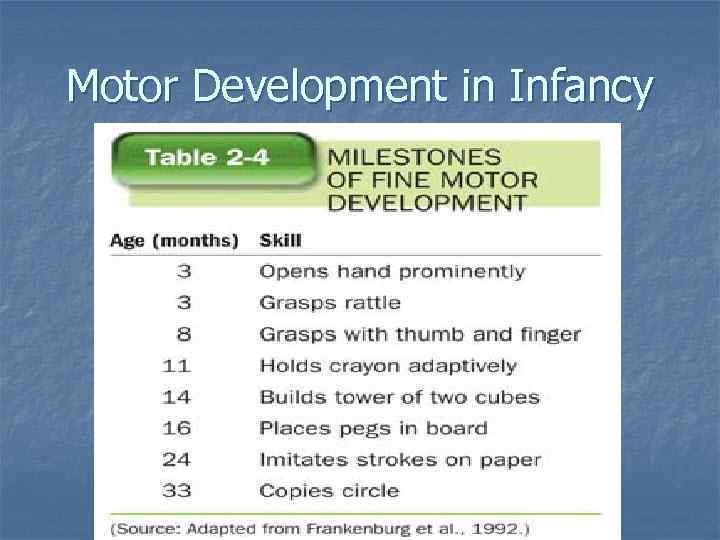 Motor Development in Infancy

Table 2-4 MILESTONES OF FINE MOTOR DEVELOPMENT

| Age (months) | Skill |
|---|---|
| 3 | Opens hand prominently |
| 3 | Grasps rattle |
| 8 | Grasps with thumb and finger |
| 11 | Holds crayon adaptively |
| 14 | Builds tower of two cubes |
| 16 | Places pegs in board |
| 24 | Imitates strokes on paper |
| 33 | Copies circle |

(Source: Adapted from Frankenburg et al., 1992.)